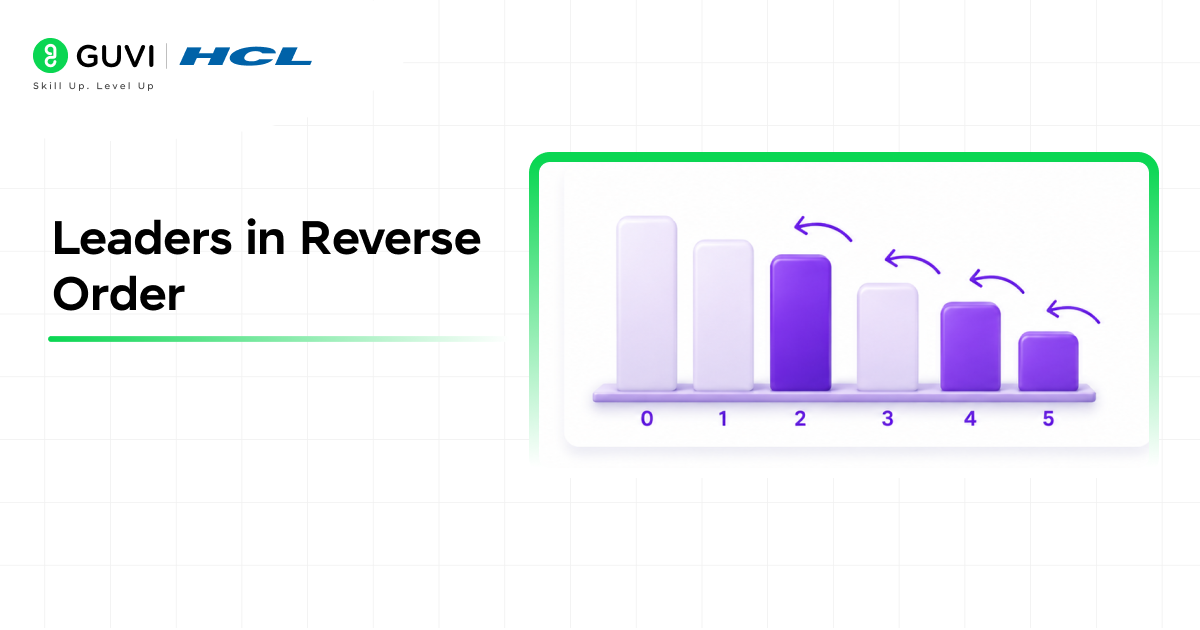 GUVI | HCL
Skill Up. Level Up

Leaders in Reverse Order

0 1 2 3 4 5